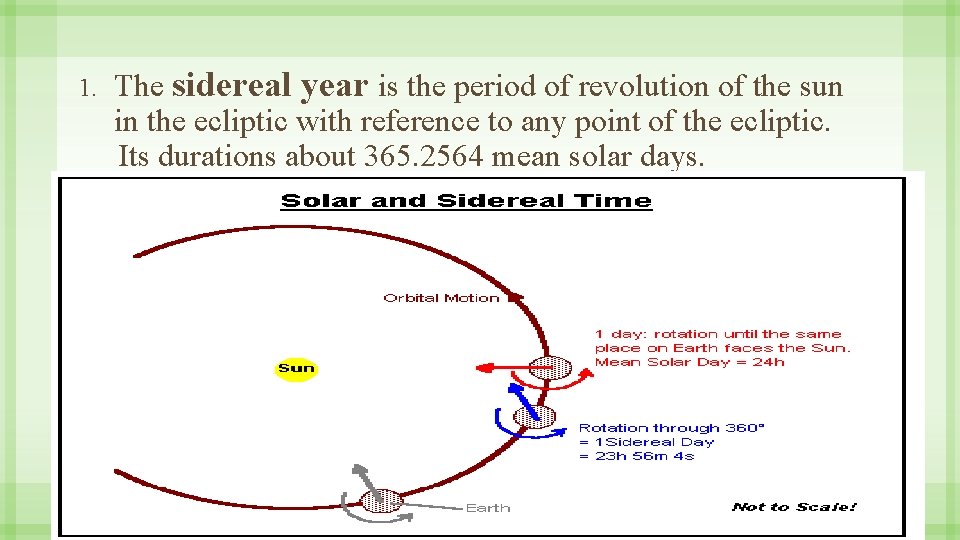 1. The sidereal year is the period of revolution of the sun in the ecliptic with reference to any point of the ecliptic. Its durations about 365.2564 mean solar days.

Solar and Sidereal Time

Orbital Motion

Sun

1 day: rotation until the same place on Earth faces the Sun. Mean Solar Day = 24h

Rotation through 360° = 1Sidereal Day = 23h 56m 4s

Earth

Not to Scale!